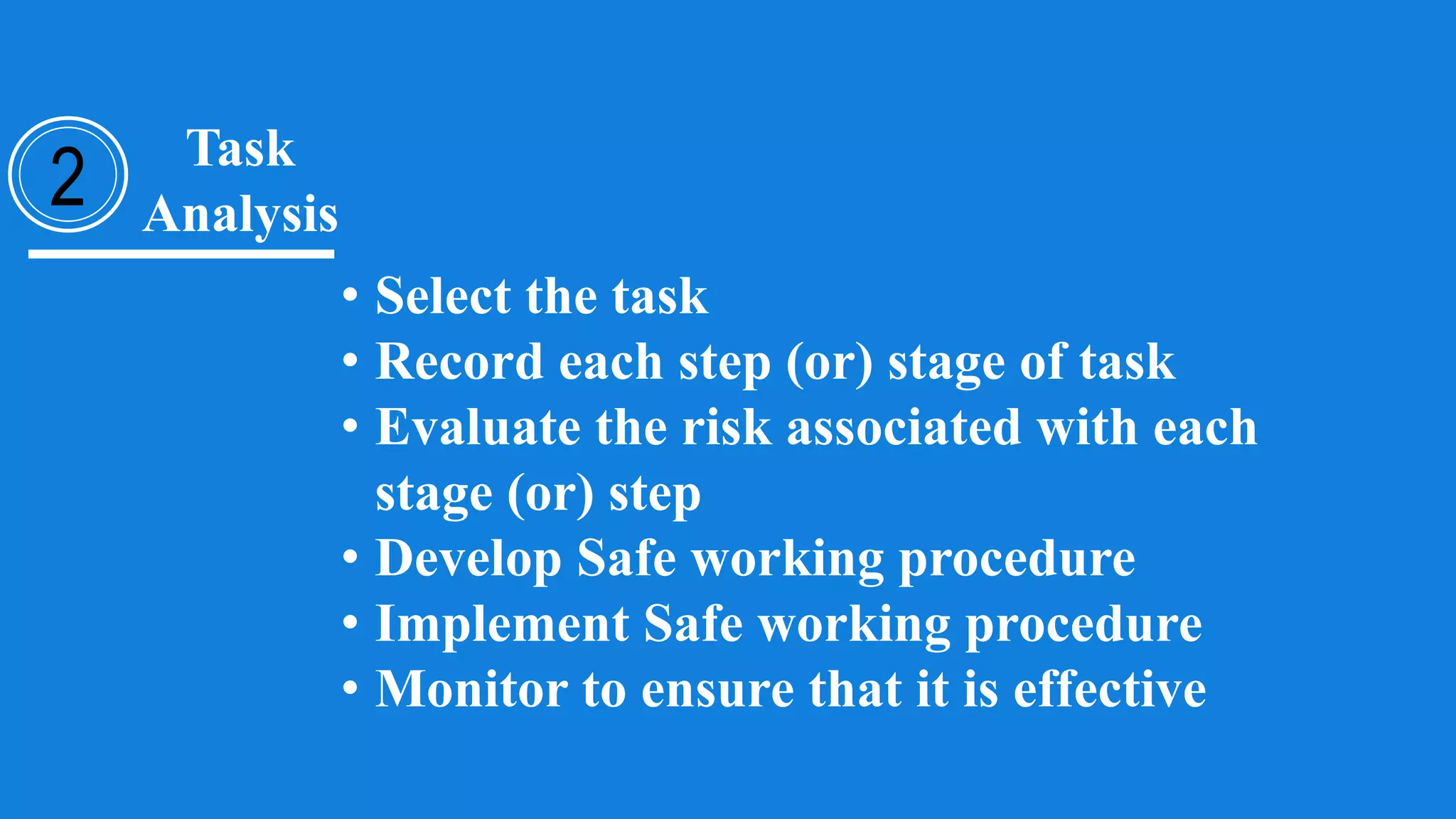 2

Task Analysis

• Select the task
• Record each step (or) stage of task
• Evaluate the risk associated with each stage (or) step
• Develop Safe working procedure
• Implement Safe working procedure
• Monitor to ensure that it is effective